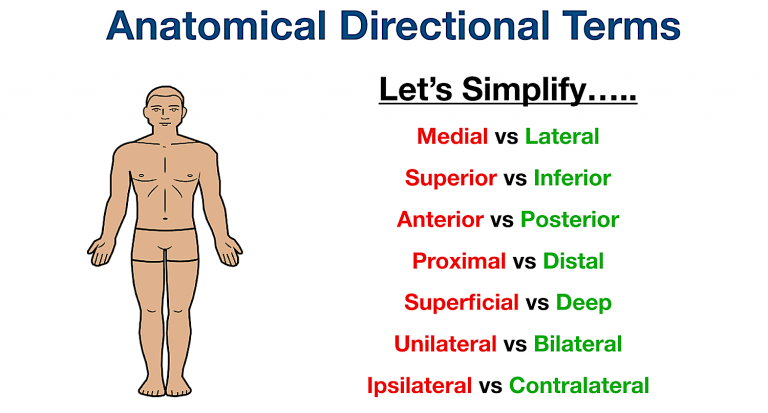 Anatomical Directional Terms

Let's Simplify…..

Medial vs Lateral

Superior vs Inferior

Anterior vs Posterior

Proximal vs Distal

Superficial vs Deep

Unilateral vs Bilateral

Ipsilateral vs Contralateral